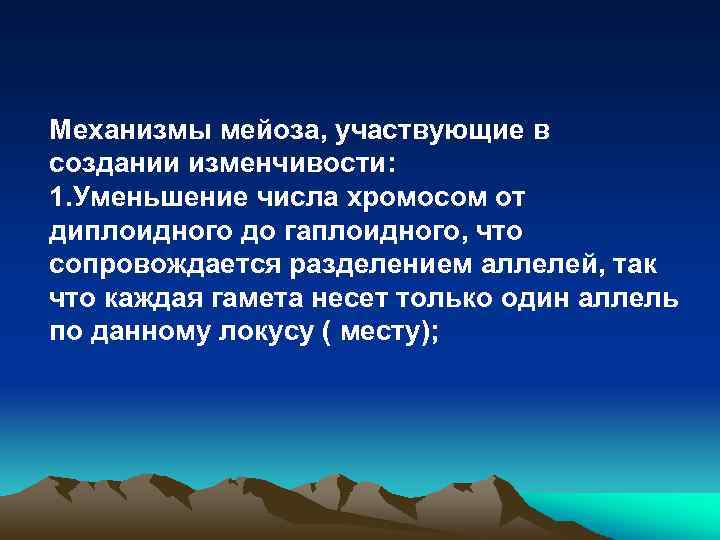 Механизмы мейоза, участвующие в создании изменчивости:
1.Уменьшение числа хромосом от диплоидного до гаплоидного, что сопровождается разделением аллелей, так что каждая гамета несет только один аллель по данному локусу ( месту);